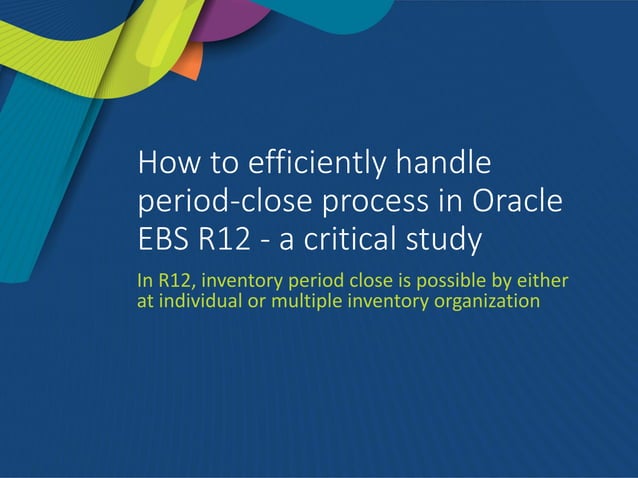 How to efficiently handle period-close process in Oracle EBS R12 - a critical study

In R12, inventory period close is possible by either at individual or multiple inventory organization